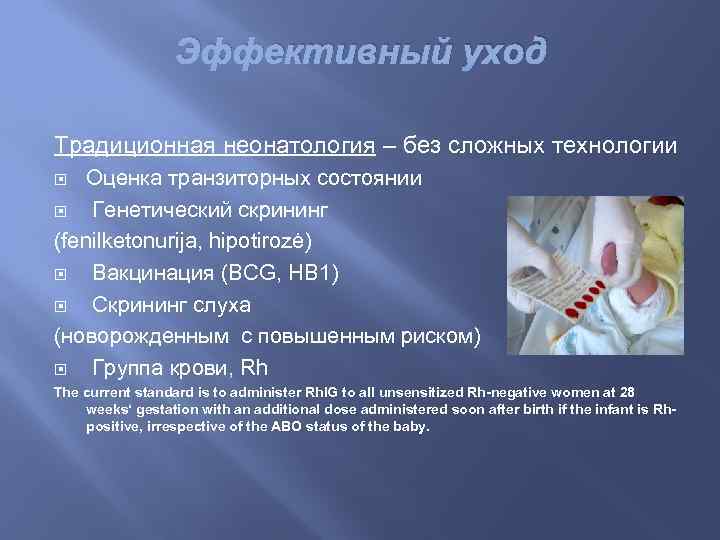 Эффективный уход

Традиционная неонатология – без сложных технологии

Оценка транзиторных состоянии

Генетический скрининг (fenilketonurija, hipotirozė)

Вакцинация (BCG, HB1)

Скрининг слуха (новорожденным с повышенным риском)

Группа крови, Rh

The current standard is to administer RhIG to all unsensitized Rh-negative women at 28 weeks' gestation with an additional dose administered soon after birth if the infant is Rh-positive, irrespective of the ABO status of the baby.